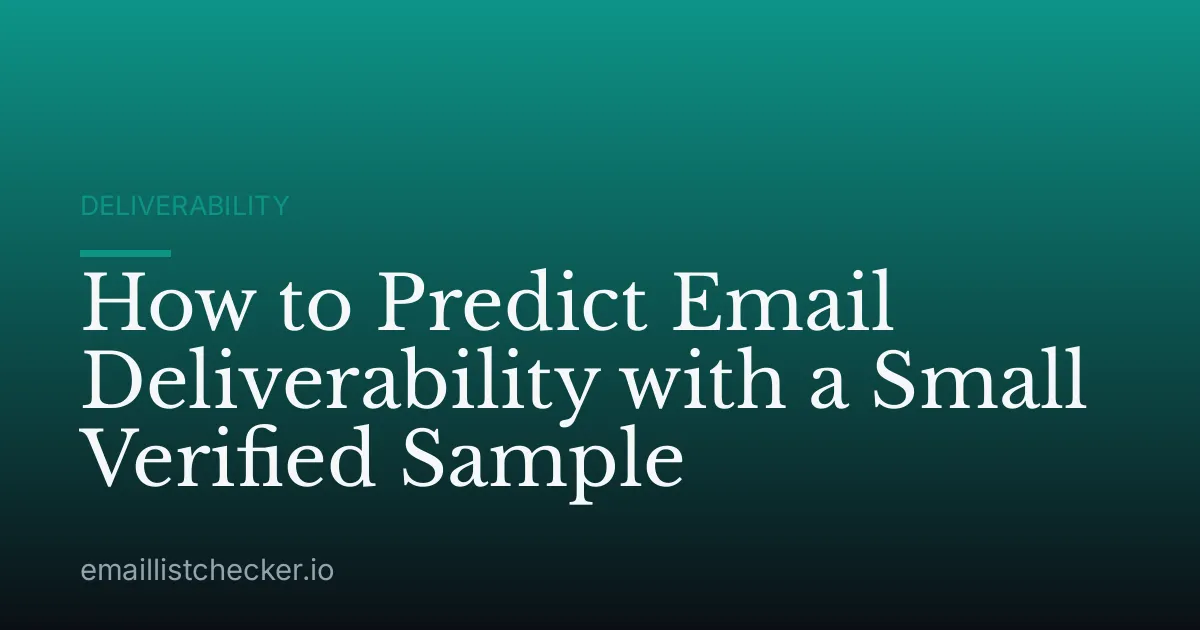 DELIVERABILITY

How to Predict Email Deliverability with a Small Verified Sample

emaillistchecker.io